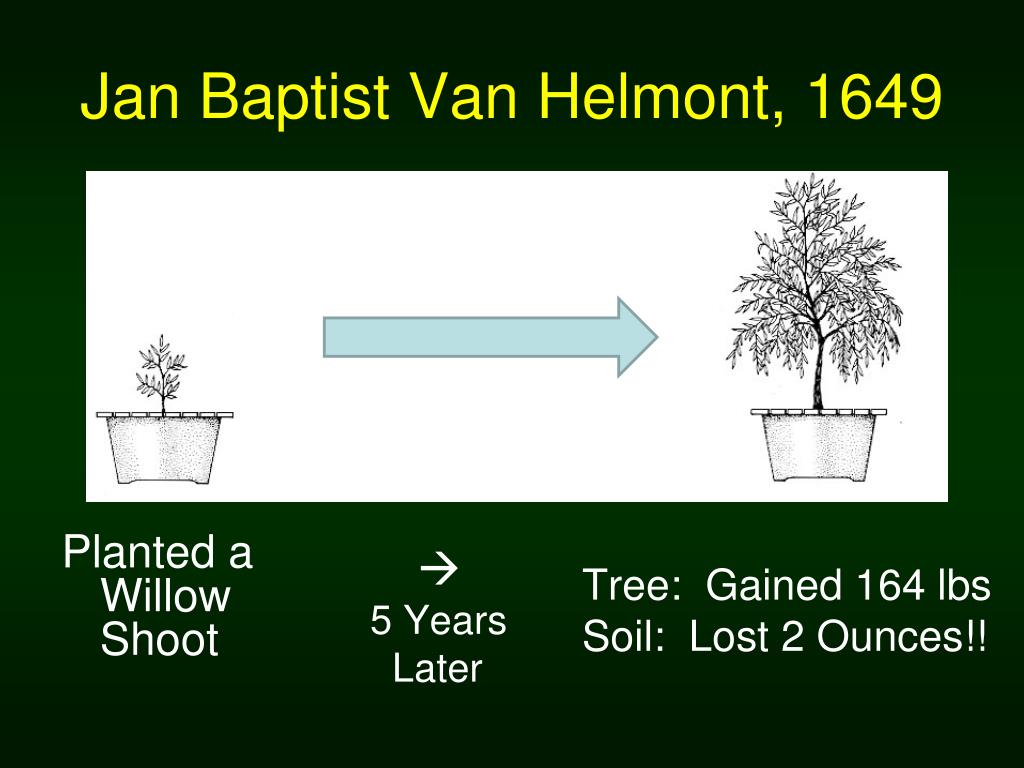 Jan Baptist Van Helmont, 1649

Planted a Willow Shoot

→
5 Years Later

Tree: Gained 164 lbs
Soil: Lost 2 Ounces!!